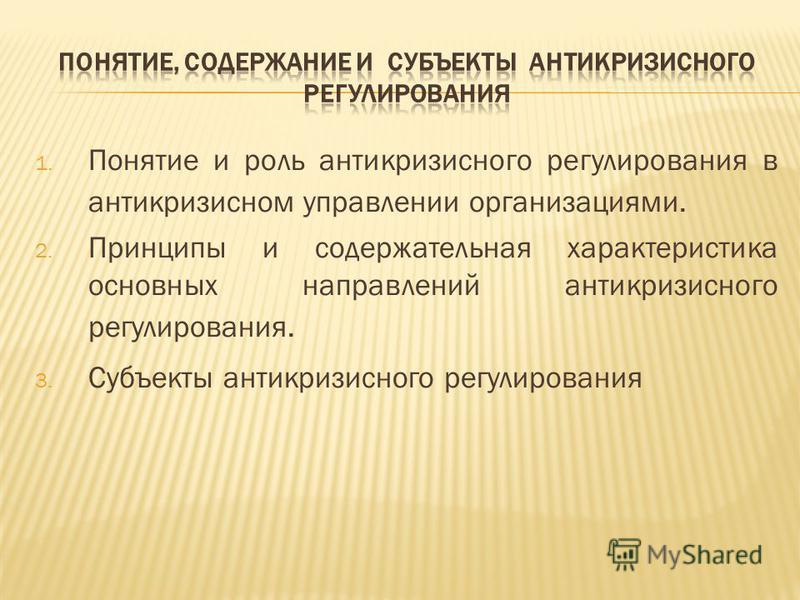 ПОНЯТИЕ, СОДЕРЖАНИЕ И СУБЪЕКТЫ АНТИКРИЗИСНОГО РЕГУЛИРОВАНИЯ

1. Понятие и роль антикризисного регулирования в антикризисном управлении организациями.

2. Принципы и содержательная характеристика основных направлений антикризисного регулирования.

3. Субъекты антикризисного регулирования

MyShared